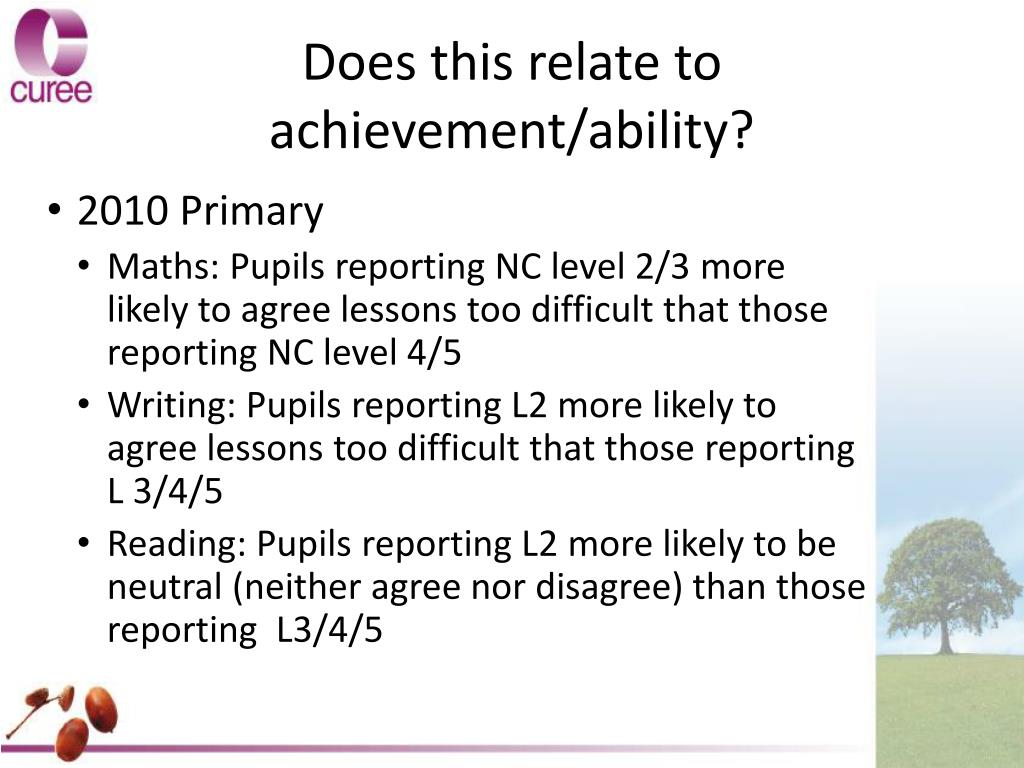 curee

Does this relate to achievement/ability?

• 2010 Primary
  • Maths: Pupils reporting NC level 2/3 more likely to agree lessons too difficult that those reporting NC level 4/5
  • Writing: Pupils reporting L2 more likely to agree lessons too difficult that those reporting L 3/4/5
  • Reading: Pupils reporting L2 more likely to be neutral (neither agree nor disagree) than those reporting L3/4/5